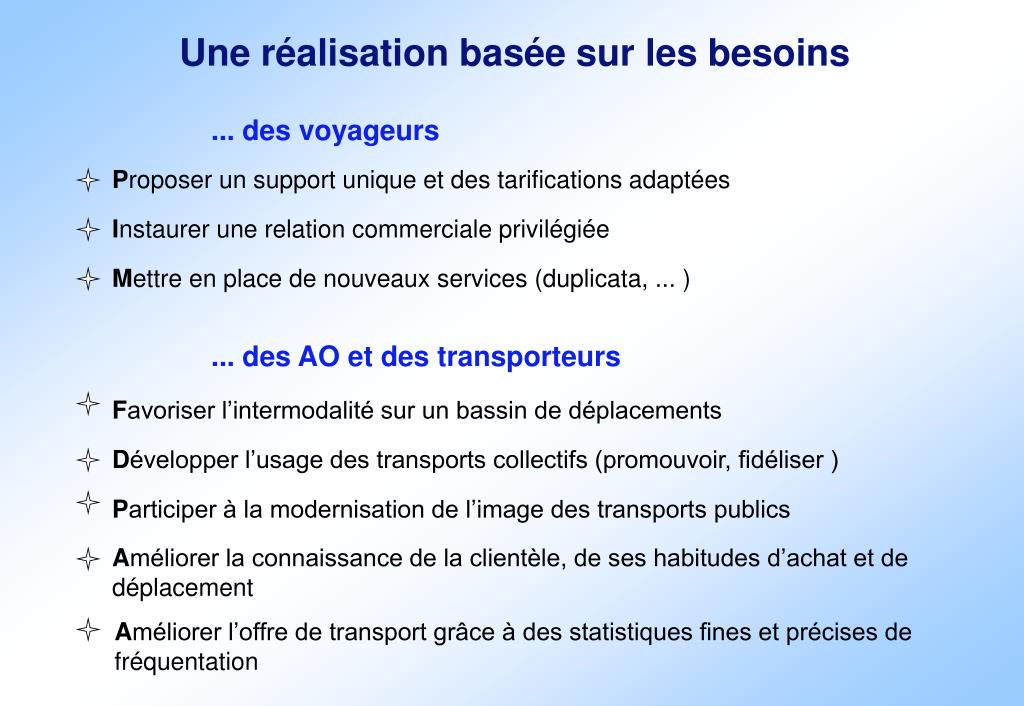 Une réalisation basée sur les besoins

... des voyageurs

Proposer un support unique et des tarifications adaptées

Instaurer une relation commerciale privilégiée

Mettre en place de nouveaux services (duplicata, ... )

... des AO et des transporteurs

Favoriser l’intermodalité sur un bassin de déplacements

Développer l’usage des transports collectifs (promouvoir, fidéliser )

Participer à la modernisation de l’image des transports publics

Améliorer la connaissance de la clientèle, de ses habitudes d’achat et de déplacement

Améliorer l’offre de transport grâce à des statistiques fines et précises de fréquentation